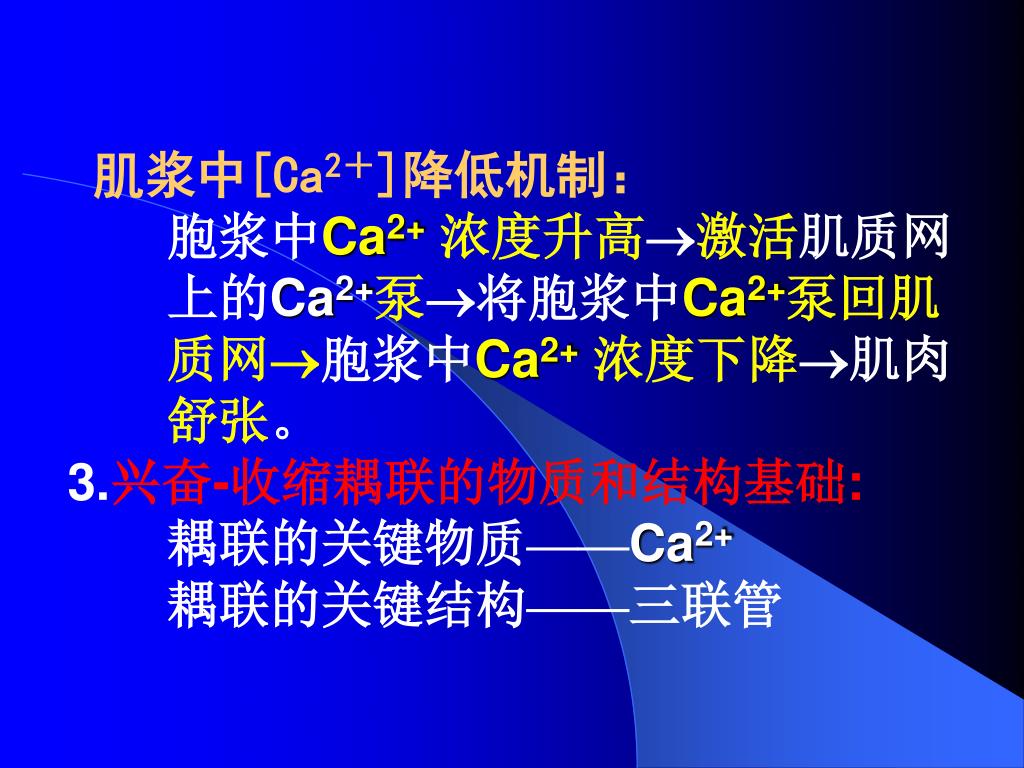 肌浆中[$Ca^{2+}$]降低机制：

胞浆中$Ca^{2+}$ 浓度升高→激活肌质网上的$Ca^{2+}$泵→将胞浆中$Ca^{2+}$泵回肌质网→胞浆中$Ca^{2+}$ 浓度下降→肌肉舒张。

3.兴奋-收缩耦联的物质和结构基础:

耦联的关键物质——$Ca^{2+}$

耦联的关键结构——三联管